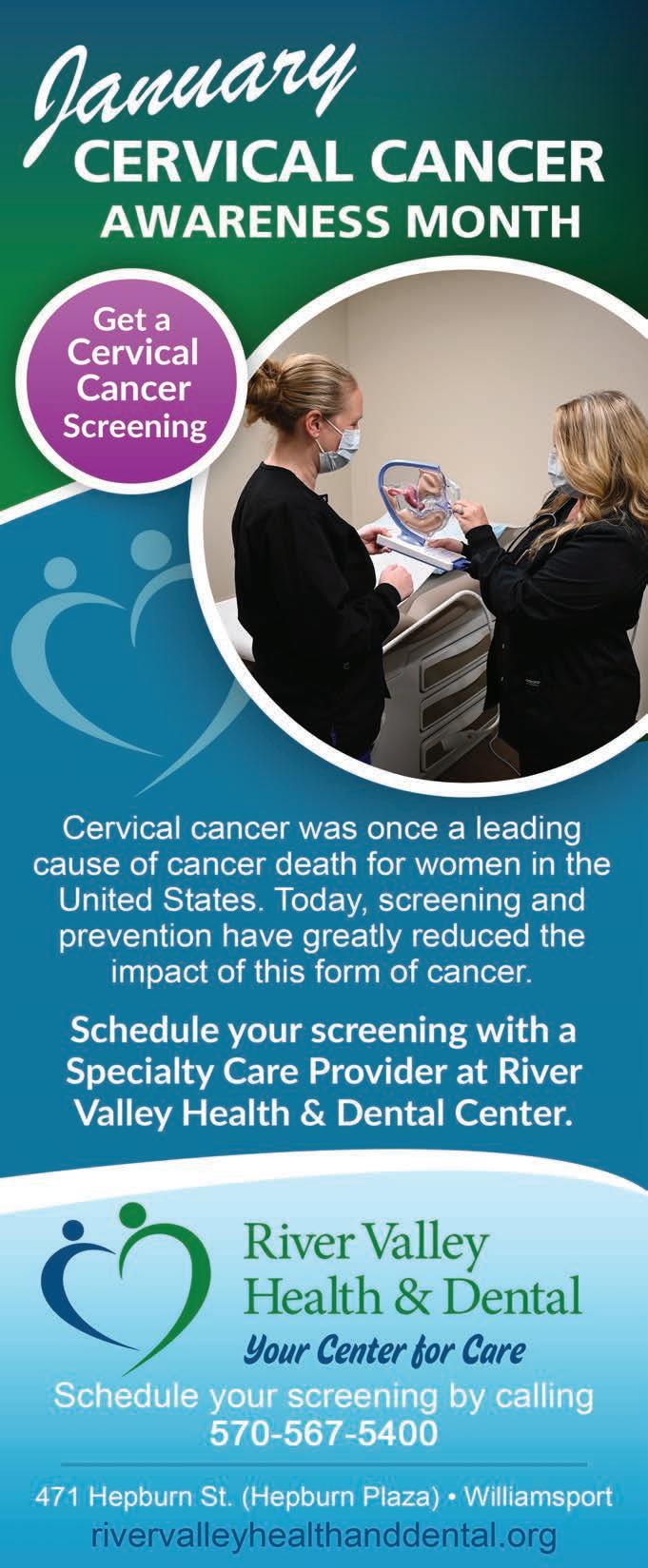 January
CERVICAL CANCER
AWARENESS MONTH

Get a Cervical Cancer Screening

Cervical cancer was once a leading cause of cancer death for women in the United States. Today, screening and prevention have greatly reduced the impact of this form of cancer.

Schedule your screening with a Specialty Care Provider at River Valley Health & Dental Center.

River Valley
Health & Dental
Your Center for Care

Schedule your screening by calling
570-567-5400

471 Hepburn St. (Hepburn Plaza) • Williamsport
rivervalleyhealthanddental.org